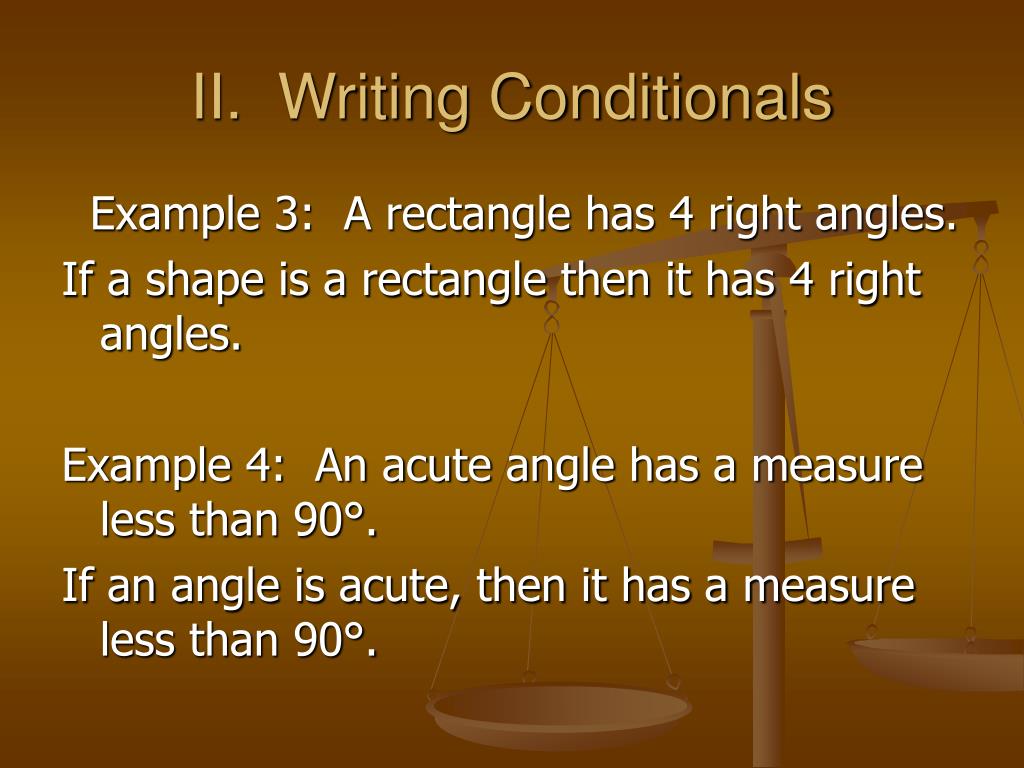 II. Writing Conditionals

Example 3: A rectangle has 4 right angles.

If a shape is a rectangle then it has 4 right angles.

Example 4: An acute angle has a measure less than 90°.

If an angle is acute, then it has a measure less than 90°.